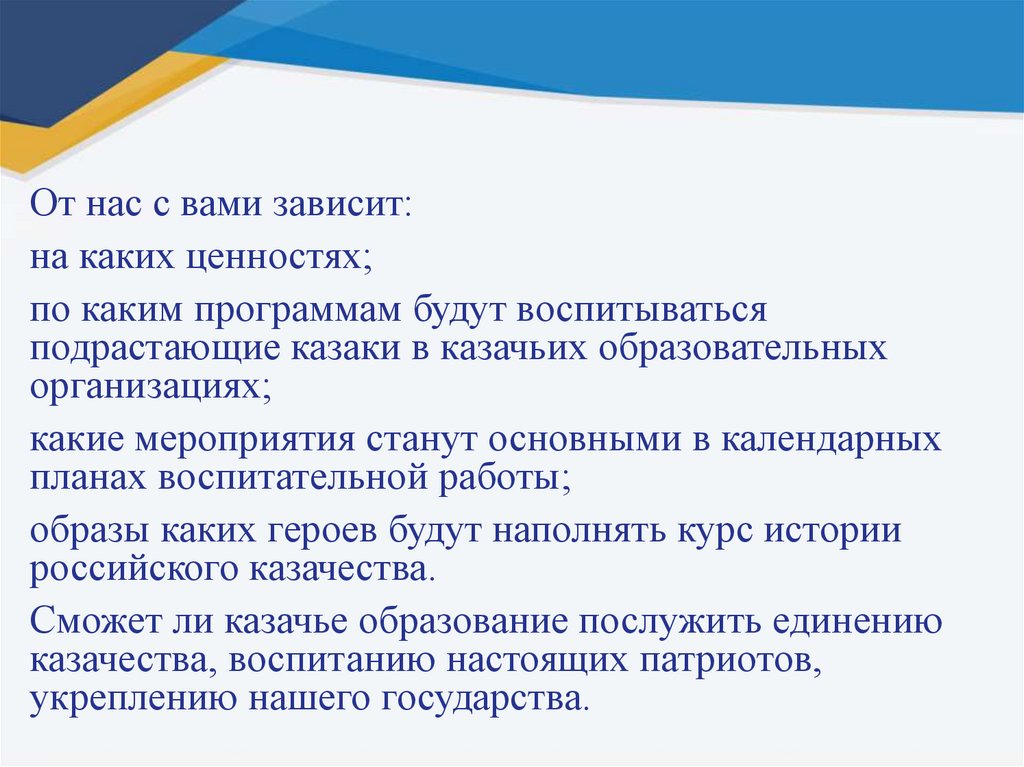 От нас с вами зависит:

на каких ценностях;

по каким программам будут воспитываться подрастающие казаки в казачьих образовательных организациях;

какие мероприятия станут основными в календарных планах воспитательной работы;

образы каких героев будут наполнять курс истории российского казачества.

Сможет ли казачье образование послужить единению казачества, воспитанию настоящих патриотов, укреплению нашего государства.